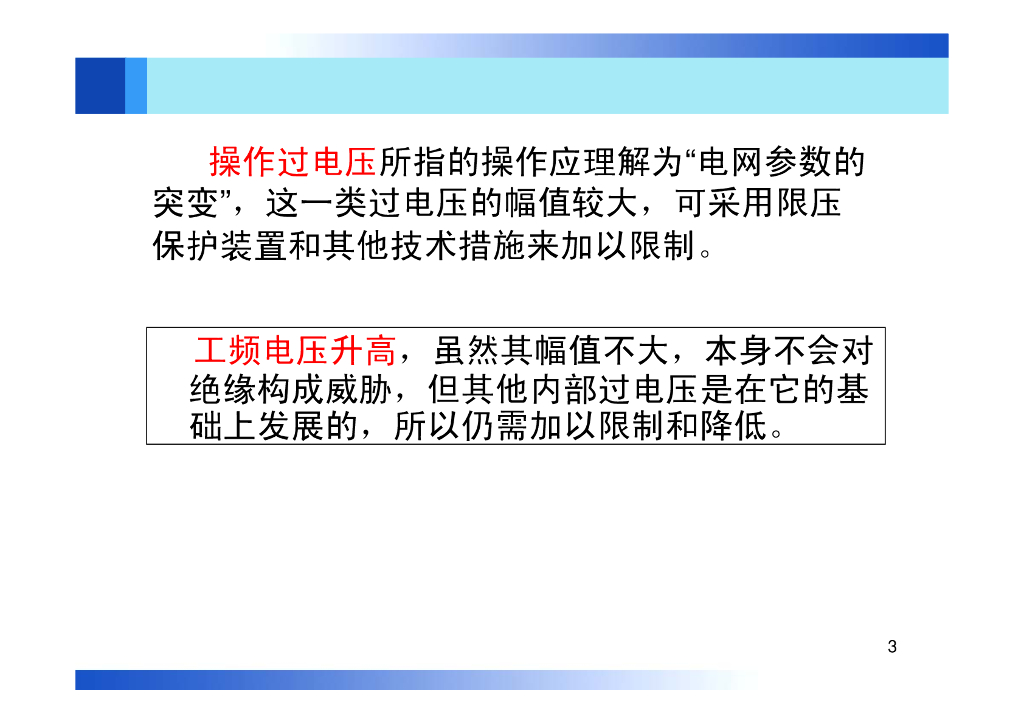 操作过电压所指的操作应理解为“电网参数的突变”，这一类过电压的幅值较大，可采用限压保护装置和其他技术措施来加以限制。

工频电压升高，虽然其幅值不大，本身不会对绝缘构成威胁，但其他内部过电压是在它的基础上发展的，所以仍需加以限制和降低。

3